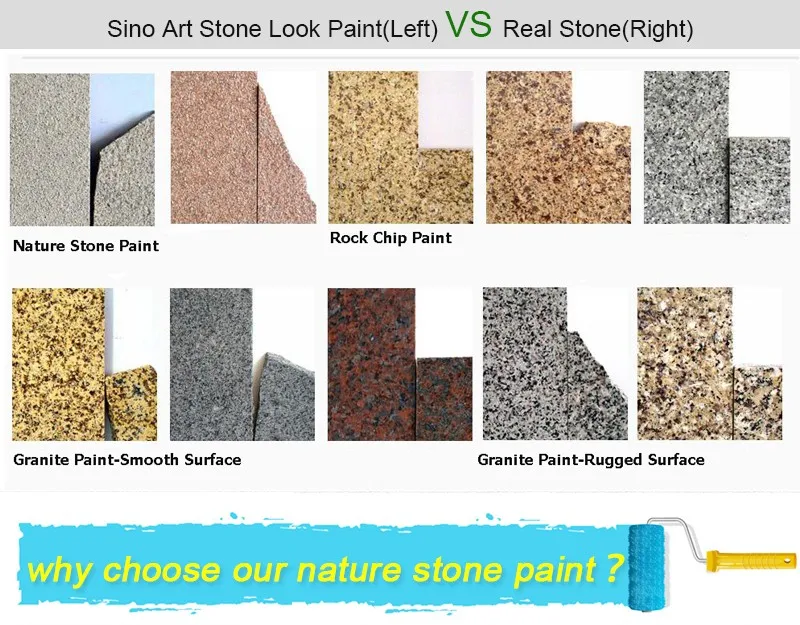 Sino Art Stone Look Paint(Left) VS Real Stone(Right)

Nature Stone Paint

Rock Chip Paint

Granite Paint-Smooth Surface

Granite Paint-Rugged Surface

why choose our nature stone paint ?